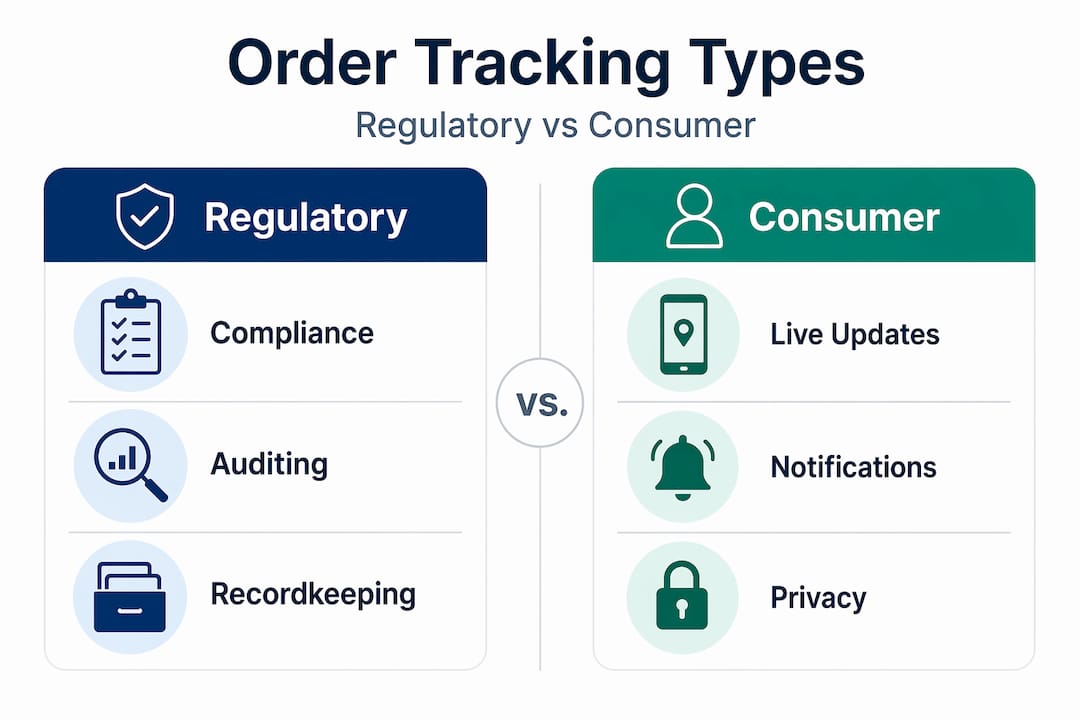 Order Tracking Types

Regulatory vs Consumer

Regulatory

Compliance

Auditing

Recordkeeping

vs.

Consumer

Live Updates

Notifications

Privacy